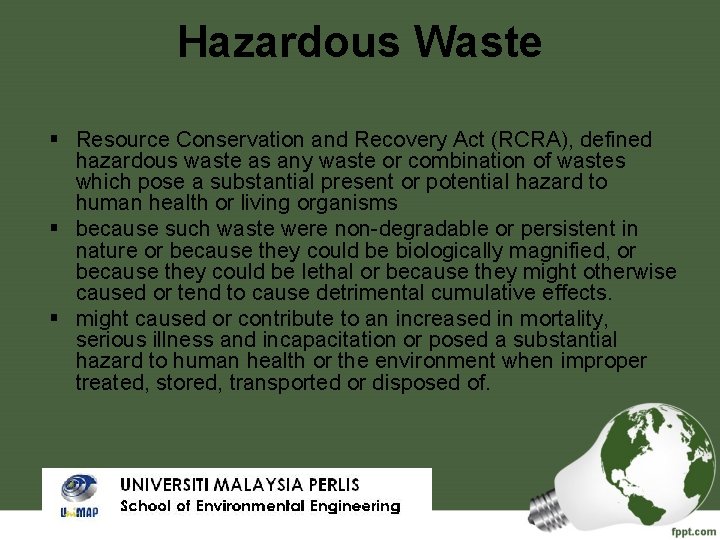 Hazardous Waste

▪ Resource Conservation and Recovery Act (RCRA), defined hazardous waste as any waste or combination of wastes which pose a substantial present or potential hazard to human health or living organisms

▪ because such waste were non-degradable or persistent in nature or because they could be biologically magnified, or because they could be lethal or because they might otherwise caused or tend to cause detrimental cumulative effects.

▪ might caused or contribute to an increased in mortality, serious illness and incapacitation or posed a substantial hazard to human health or the environment when improper treated, stored, transported or disposed of.

UniMAP

UNIVERSITI MALAYSIA PERLIS
School of Environmental Engineering

fppt.com